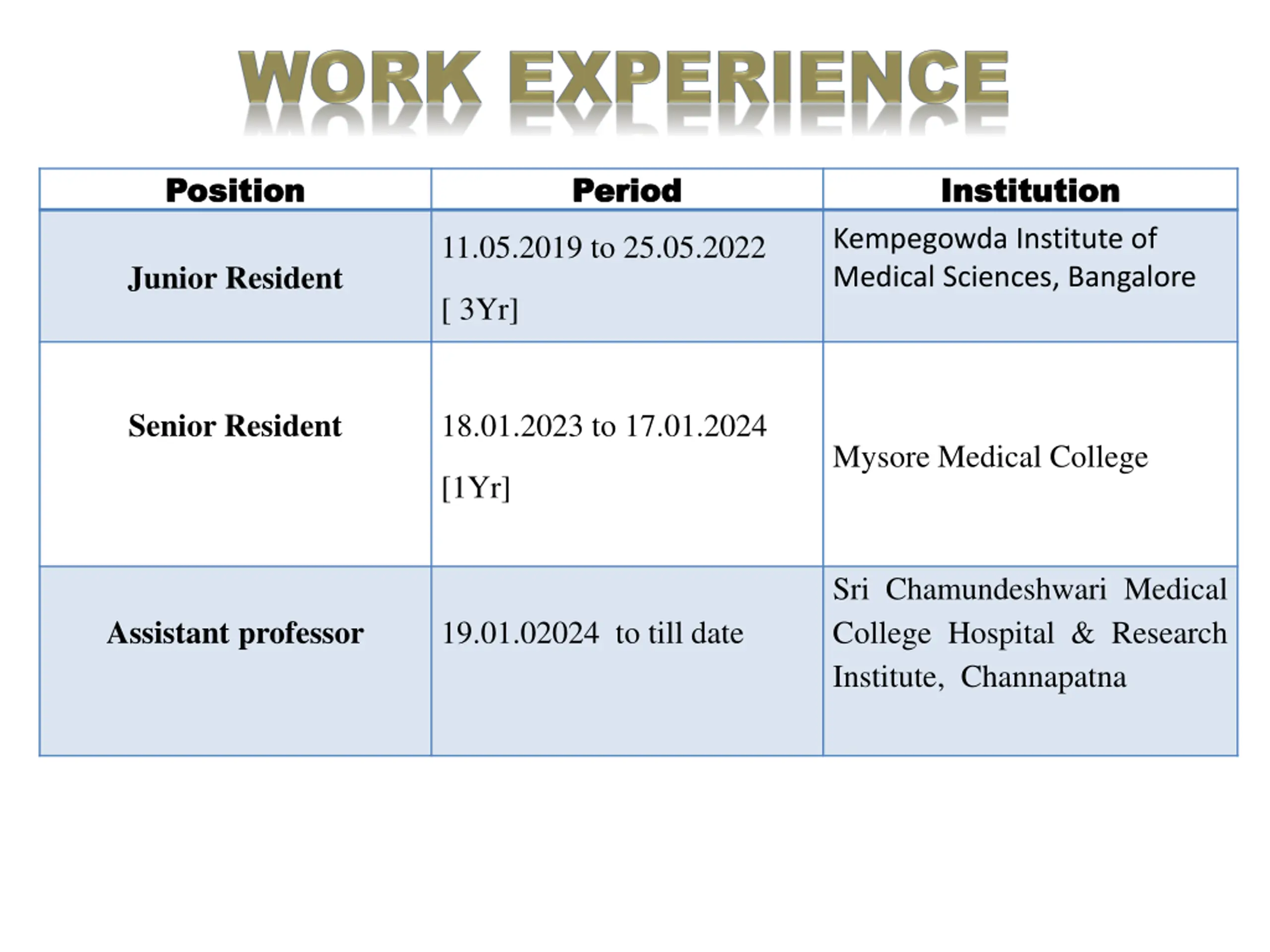 WORK EXPERIENCE

| Position | Period | Institution |
|---|---|---|
| Junior Resident | 11.05.2019 to 25.05.2022 [ 3Yr] | Kempegowda Institute of Medical Sciences, Bangalore |
| Senior Resident | 18.01.2023 to 17.01.2024 [1Yr] | Mysore Medical College |
| Assistant professor | 19.01.02024 to till date | Sri Chamundeshwari Medical College Hospital & Research Institute, Channapatna |